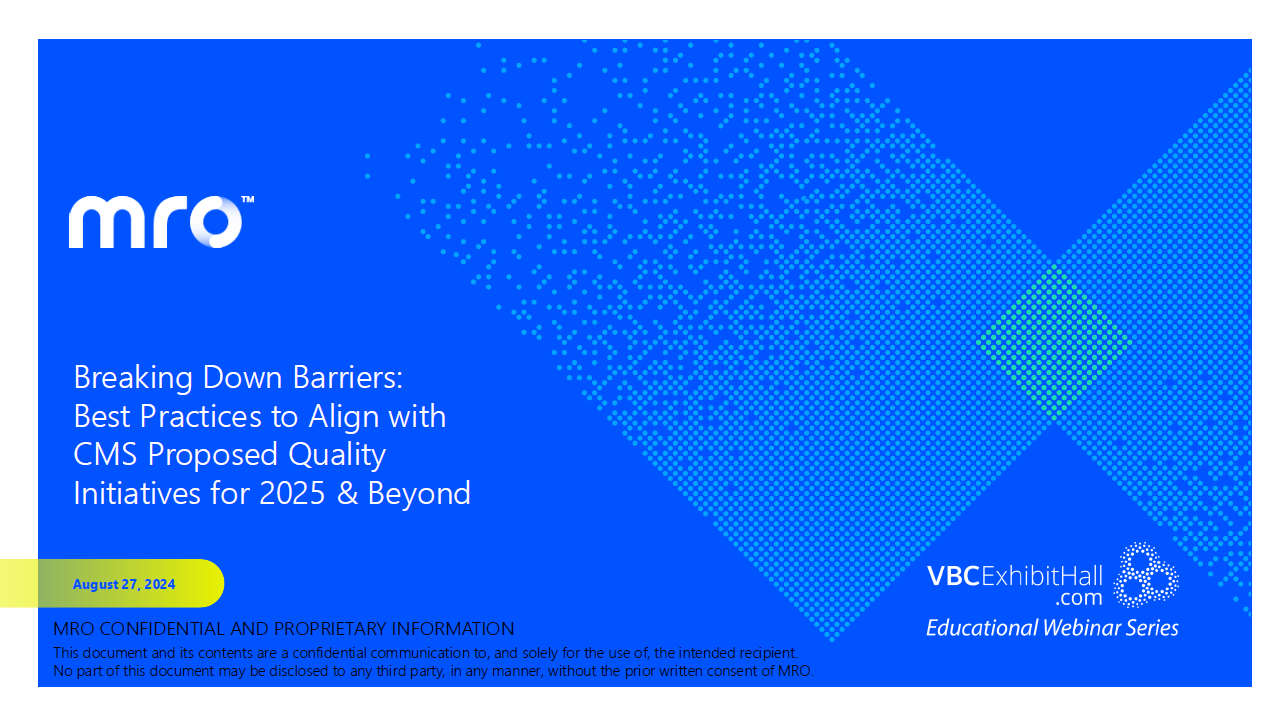 mro™

Breaking Down Barriers: Best Practices to Align with CMS Proposed Quality Initiatives for 2025 & Beyond

August 27, 2024

VBCExhibitHall.com
Educational Webinar Series

MRO CONFIDENTIAL AND PROPRIETARY INFORMATION
This document and its contents are a confidential communication to, and solely for the use of, the intended recipient. No part of this document may be disclosed to any third party, in any manner, without the prior written consent of MRO.